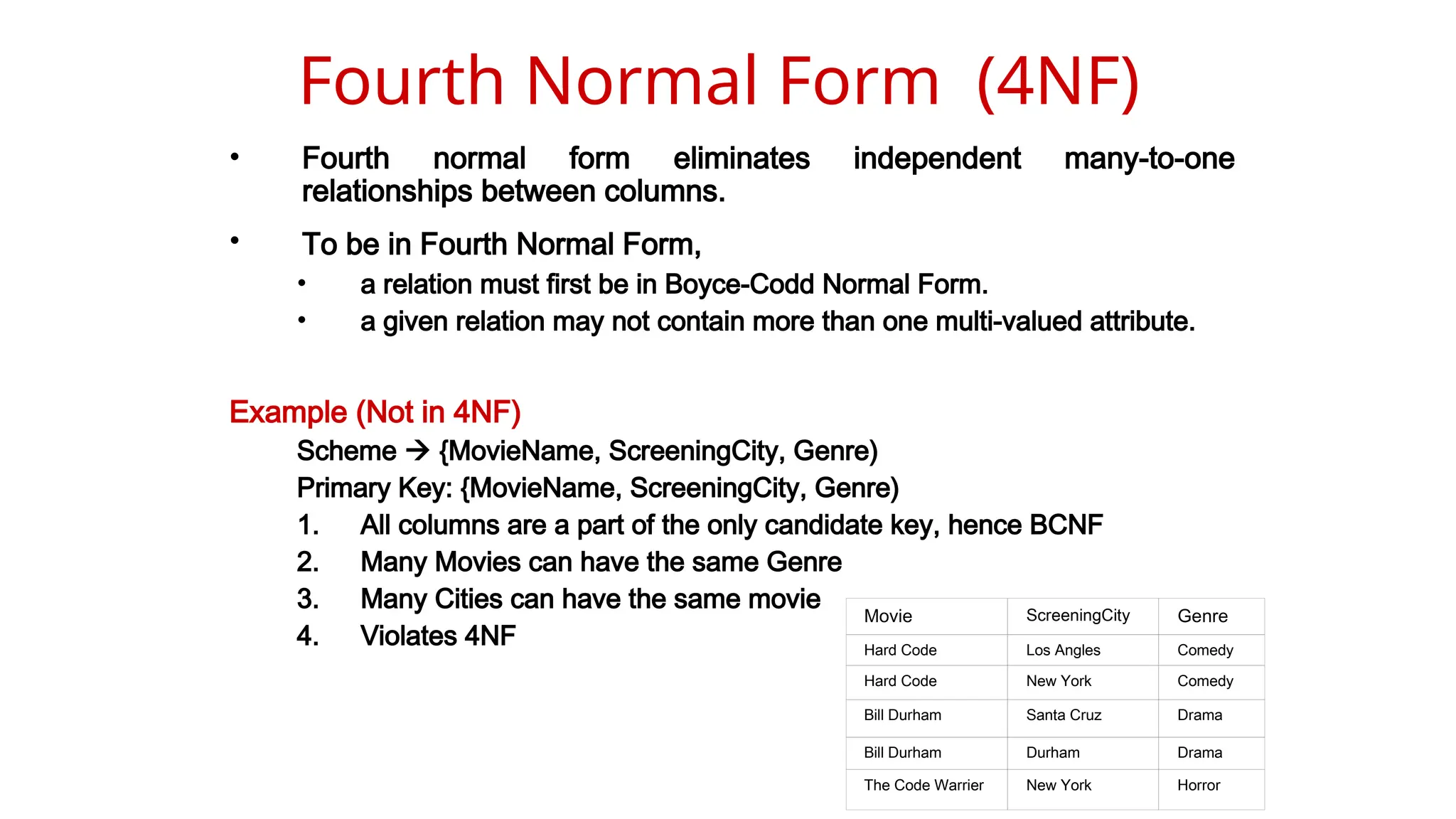 Fourth Normal Form (4NF)

• Fourth normal form eliminates independent many-to-one relationships between columns.

• To be in Fourth Normal Form,
  • a relation must first be in Boyce-Codd Normal Form.
  • a given relation may not contain more than one multi-valued attribute.

Example (Not in 4NF)
Scheme → {MovieName, ScreeningCity, Genre)
Primary Key: {MovieName, ScreeningCity, Genre)
1. All columns are a part of the only candidate key, hence BCNF
2. Many Movies can have the same Genre
3. Many Cities can have the same movie
4. Violates 4NF

| Movie | ScreeningCity | Genre |
|---|---|---|
| Hard Code | Los Angles | Comedy |
| Hard Code | New York | Comedy |
| Bill Durham | Santa Cruz | Drama |
| Bill Durham | Durham | Drama |
| The Code Warrier | New York | Horror |